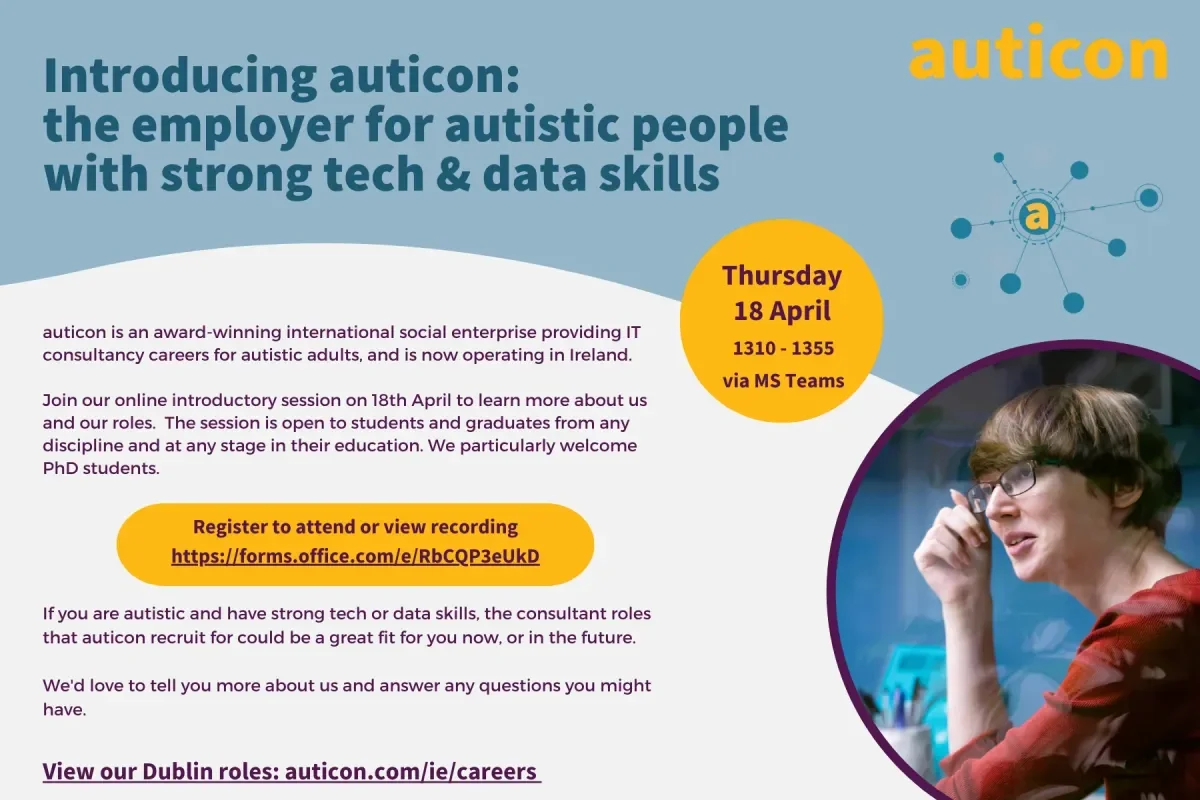 auticon

Introducing auticon:
the employer for autistic people with strong tech & data skills

a

Thursday
18 April
1310 - 1355
via MS Teams

auticon is an award-winning international social enterprise providing IT consultancy careers for autistic adults, and is now operating in Ireland.

Join our online introductory session on 18th April to learn more about us and our roles. The session is open to students and graduates from any discipline and at any stage in their education. We particularly welcome PhD students.

Register to attend or view recording
https://forms.office.com/e/RbCQP3eUkD

If you are autistic and have strong tech or data skills, the consultant roles that auticon recruit for could be a great fit for you now, or in the future.

We'd love to tell you more about us and answer any questions you might have.

View our Dublin roles: auticon.com/ie/careers